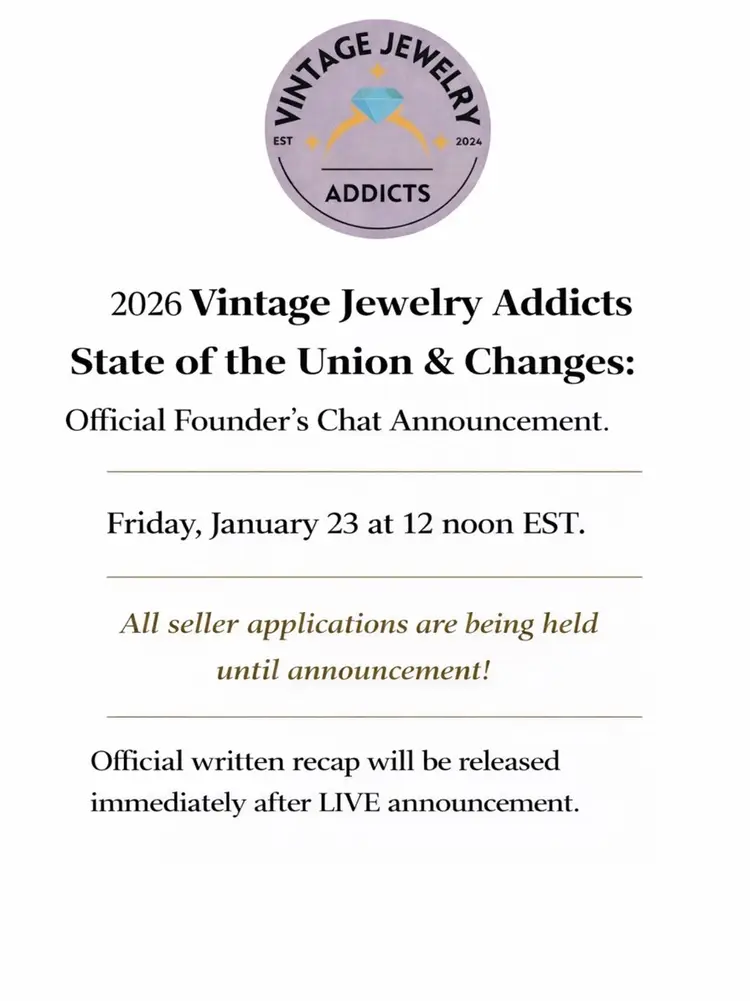 VINTAGE JEWELRY
EST 2024
ADDICTS

2026 Vintage Jewelry Addicts State of the Union & Changes:

Official Founder's Chat Announcement.

Friday, January 23 at 12 noon EST.

All seller applications are being held until announcement!

Official written recap will be released immediately after LIVE announcement.